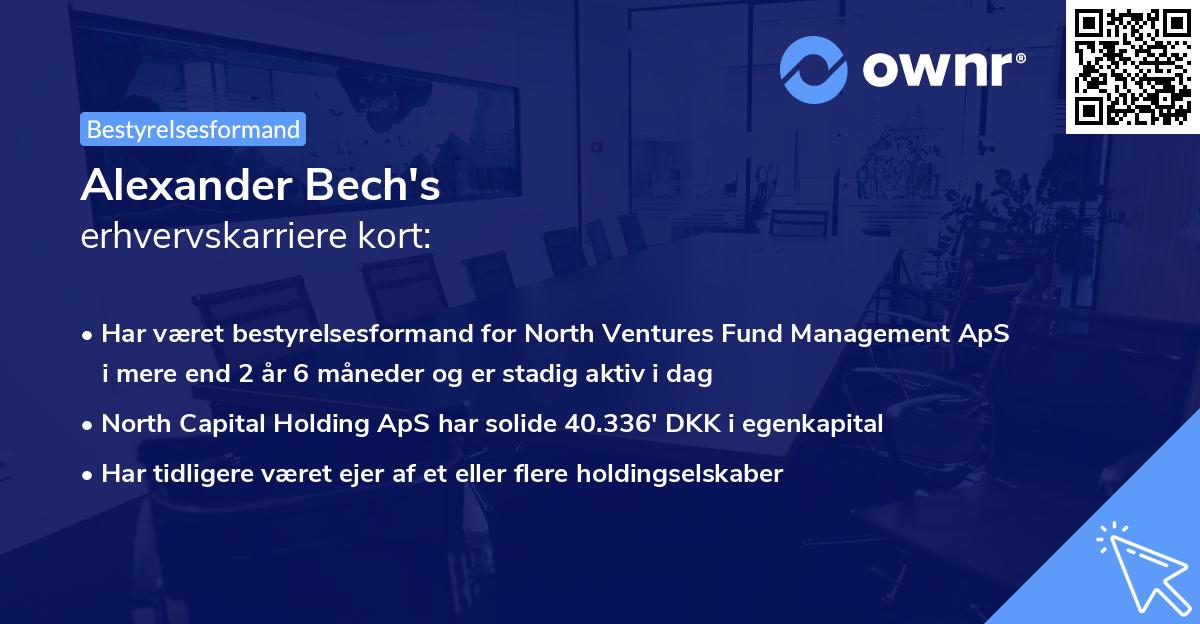 ownr®

Bestyrelsesformand

Alexander Bech's
erhvervskarriere kort:

• Har været bestyrelsesformand for North Ventures Fund Management ApS i mere end 2 år 6 måneder og er stadig aktiv i dag

• North Capital Holding ApS har solide 40.336' DKK i egenkapital

• Har tidligere været ejer af et eller flere holdingselskaber